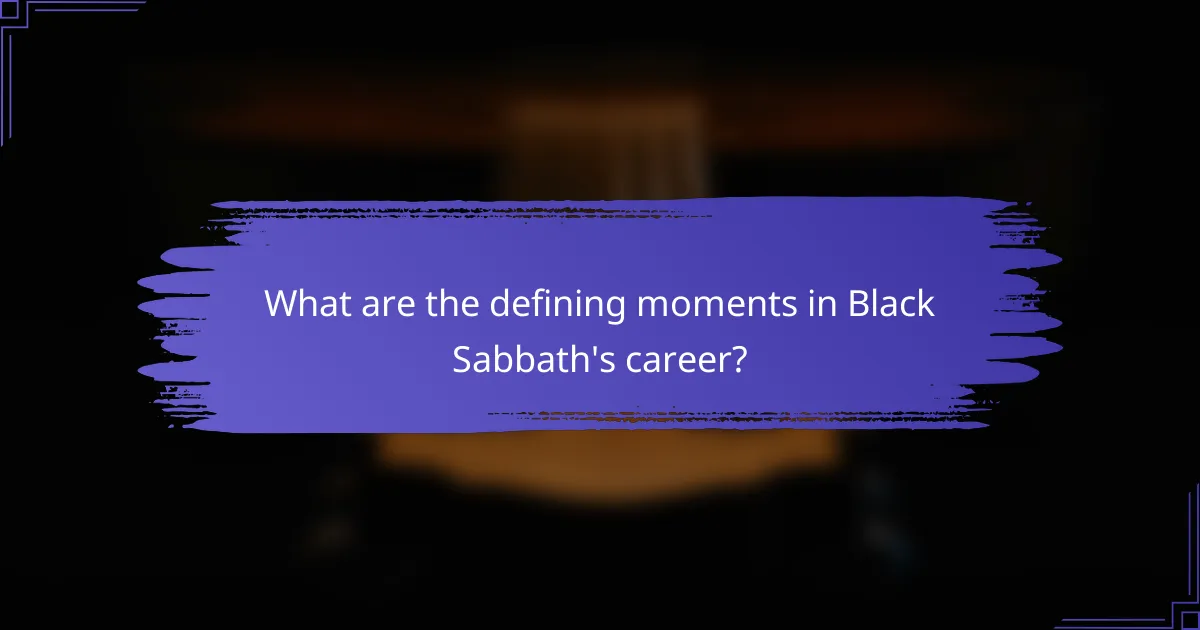 What are the defining moments in Black Sabbath's career?